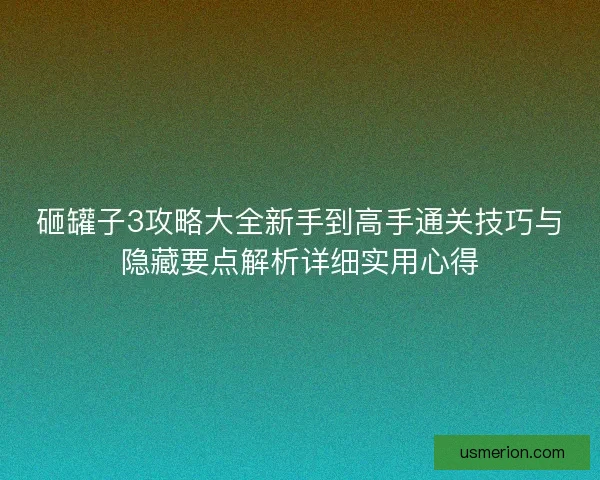 砸罐子3攻略大全新手到高手通关技巧与隐藏要点解析详细实用心得

usmerion.com